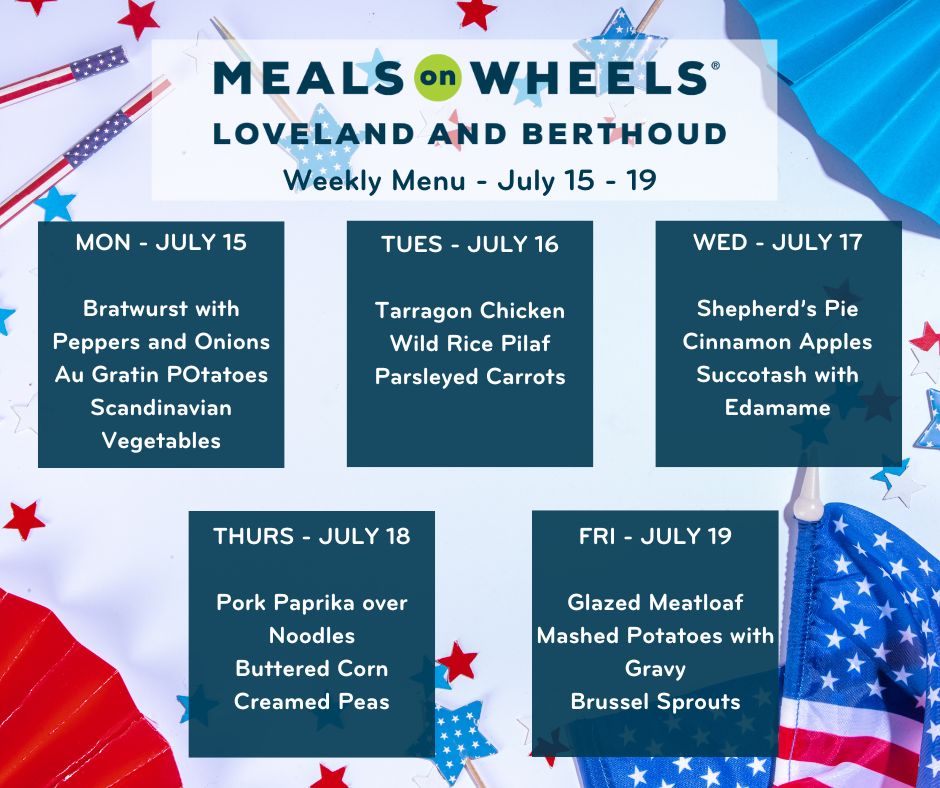 MEALS on WHEELS®
LOVELAND AND BERTHOUD
Weekly Menu - July 15 - 19

MON - JULY 15

Bratwurst with Peppers and Onions
Au Gratin POtatoes
Scandinavian Vegetables

TUES - JULY 16

Tarragon Chicken
Wild Rice Pilaf
Parsleyed Carrots

WED - JULY 17

Shepherd's Pie
Cinnamon Apples
Succotash with Edamame

THURS - JULY 18

Pork Paprika over Noodles
Buttered Corn
Creamed Peas

FRI - JULY 19

Glazed Meatloaf
Mashed Potatoes with Gravy
Brussel Sprouts